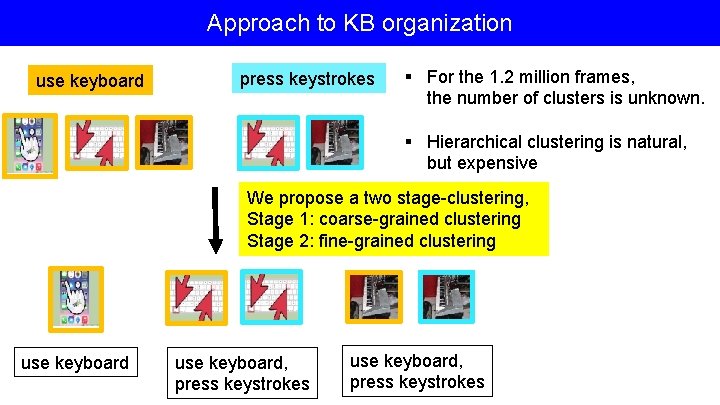 Approach to KB organization

use keyboard

press keystrokes

▪ For the 1.2 million frames, the number of clusters is unknown.

▪ Hierarchical clustering is natural, but expensive

We propose a two stage-clustering,
Stage 1: coarse-grained clustering
Stage 2: fine-grained clustering

use keyboard

use keyboard, press keystrokes

use keyboard, press keystrokes